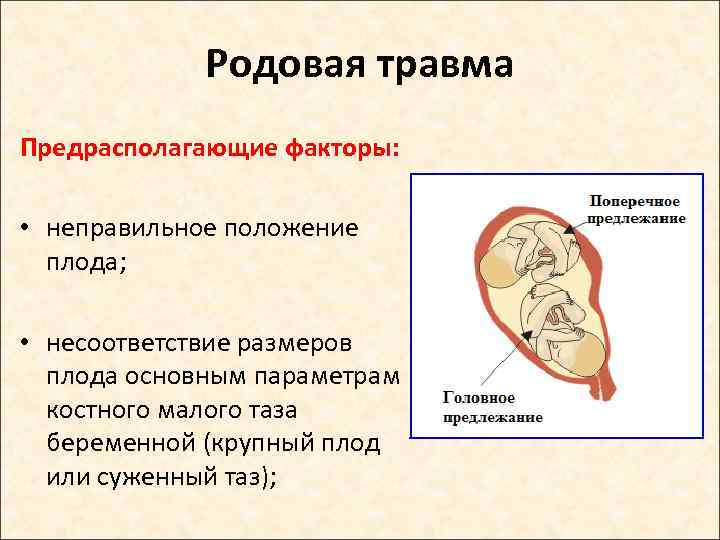 Родовая травма

Предрасполагающие факторы:

• неправильное положение плода;

• несоответствие размеров плода основным параметрам костного малого таза беременной (крупный плод или суженный таз);

Поперечное предлежание

Головное предлежание